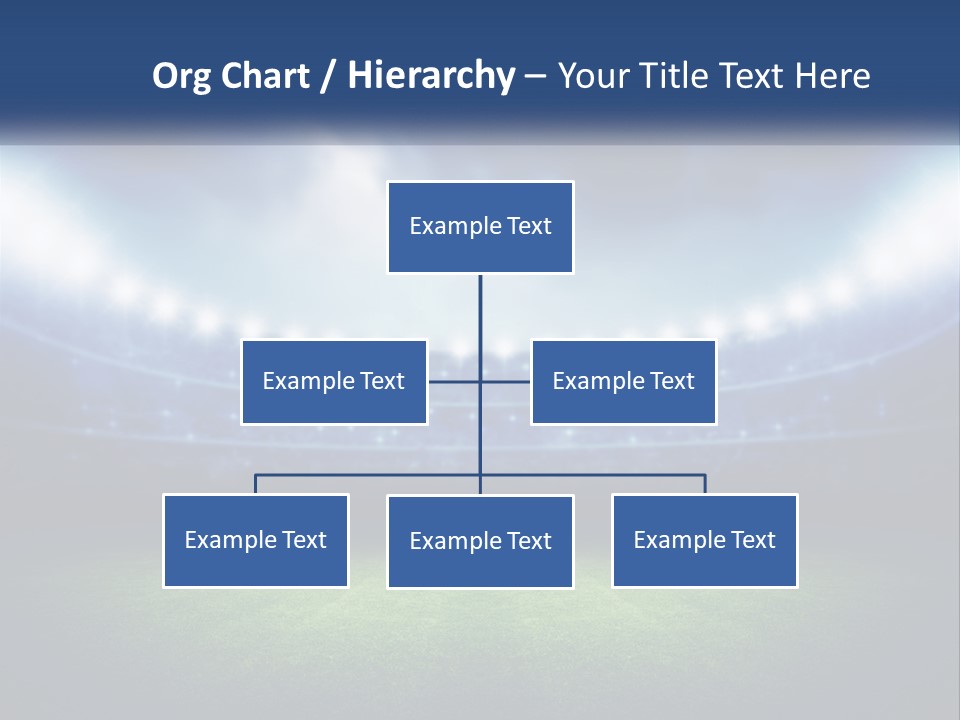 Org Chart / Hierarchy – Your Title Text Here

Example Text

Example Text

Example Text

Example Text

Example Text

Example Text